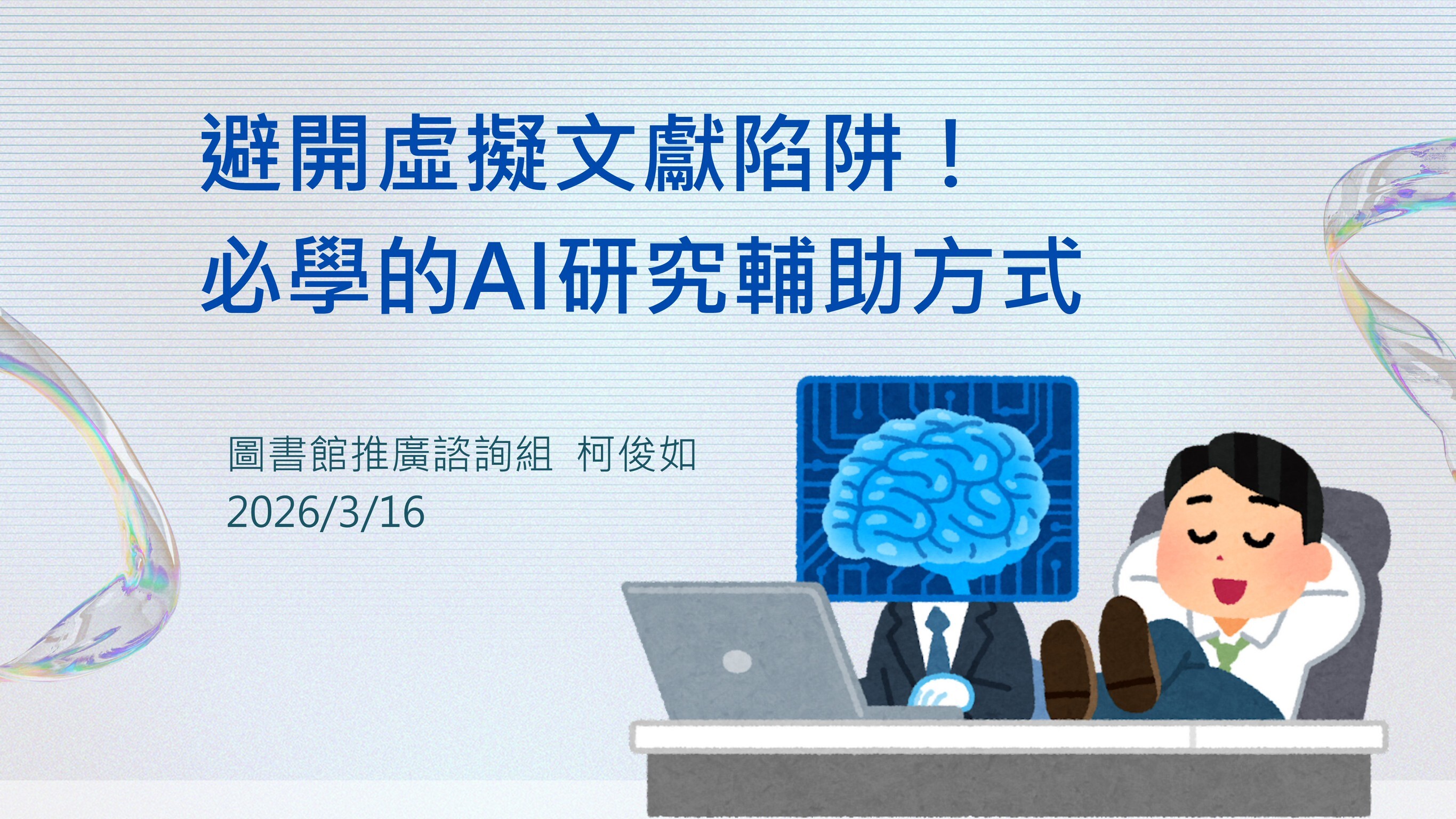 避開虛擬文獻陷阱！
必學的AI研究輔助方式

圖書館推廣諮詢組 柯俊如
2026/3/16